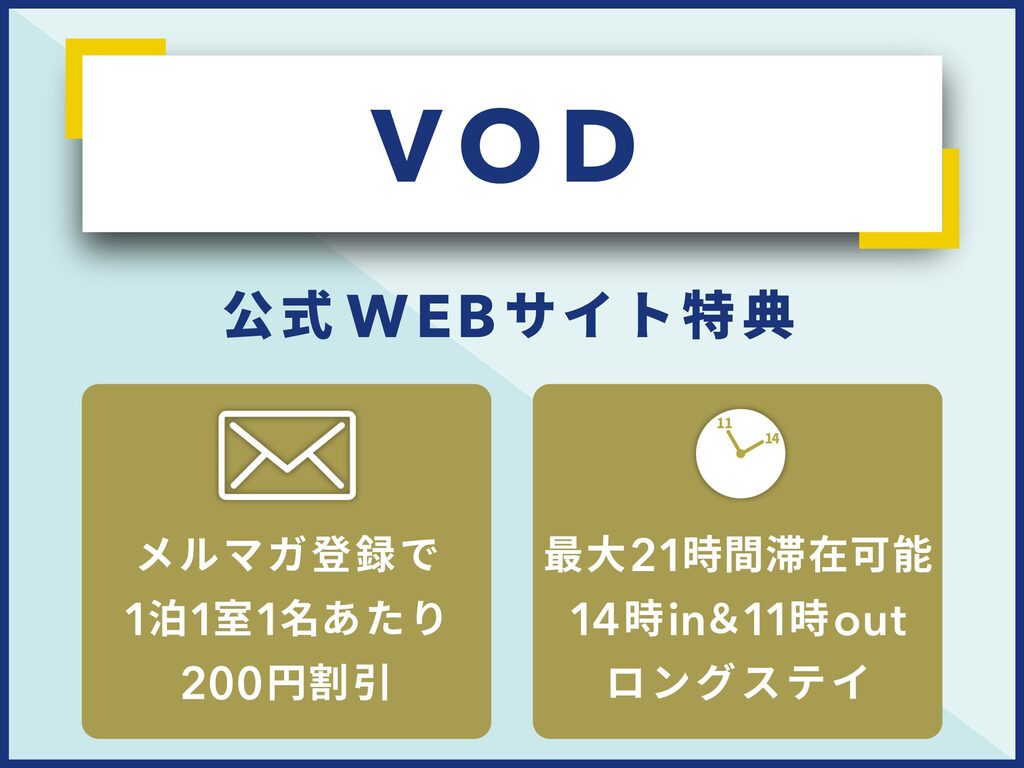 VOD

公式WEBサイト特典

メルマガ登録で
1泊1室1名あたり
200円割引

11
14

最大21時間滞在可能
14時in&11時out
ロングステイ